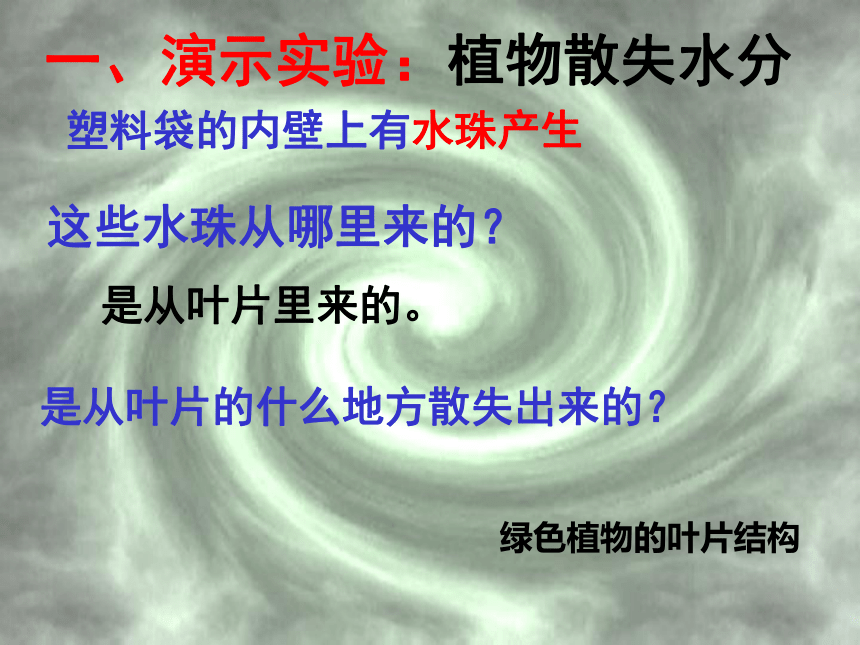 一、演示实验：植物散失水分

塑料袋的内壁上有水珠产生

这些水珠从哪里来的？

是从叶片里来的。

是从叶片的什么地方散失出来的？

绿色植物的叶片结构